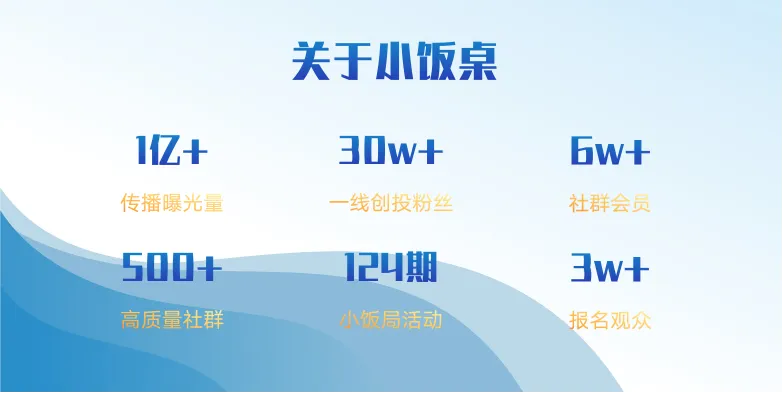 关于小饭桌

1亿+
传播曝光量

30w+
一线创投粉丝

6w+
社群会员

500+
高质量社群

124期
小饭局活动

3w+
报名观众